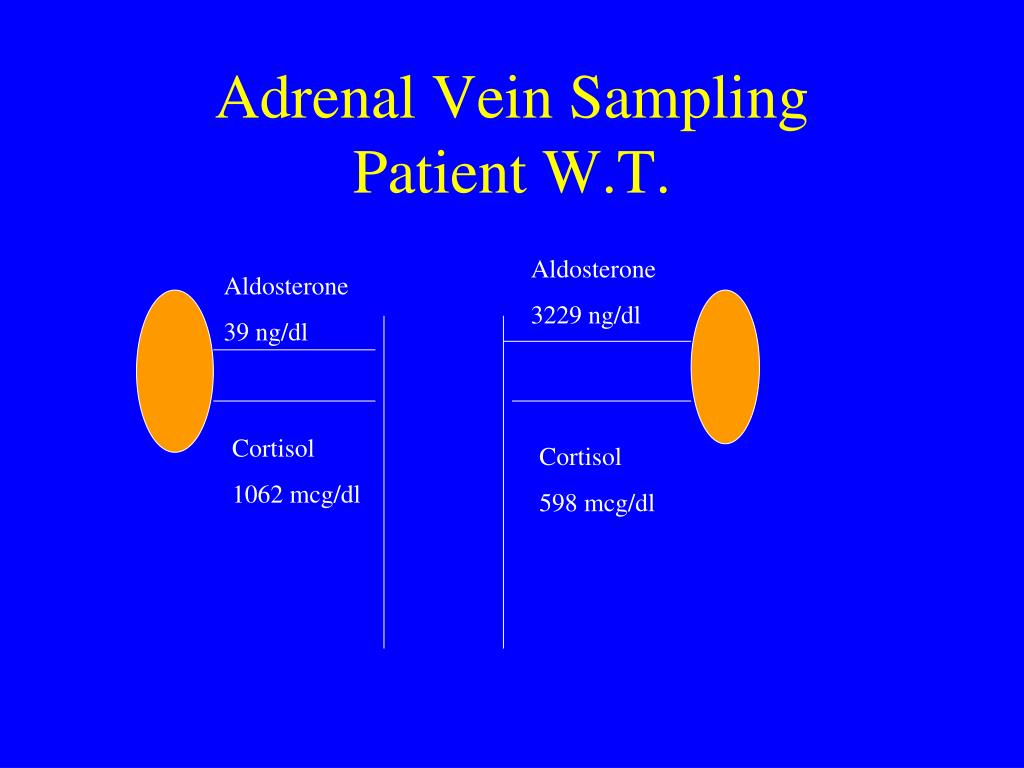 Adrenal Vein Sampling
Patient W.T.

Aldosterone
39 ng/dl

Cortisol
1062 mcg/dl

Aldosterone
3229 ng/dl

Cortisol
598 mcg/dl